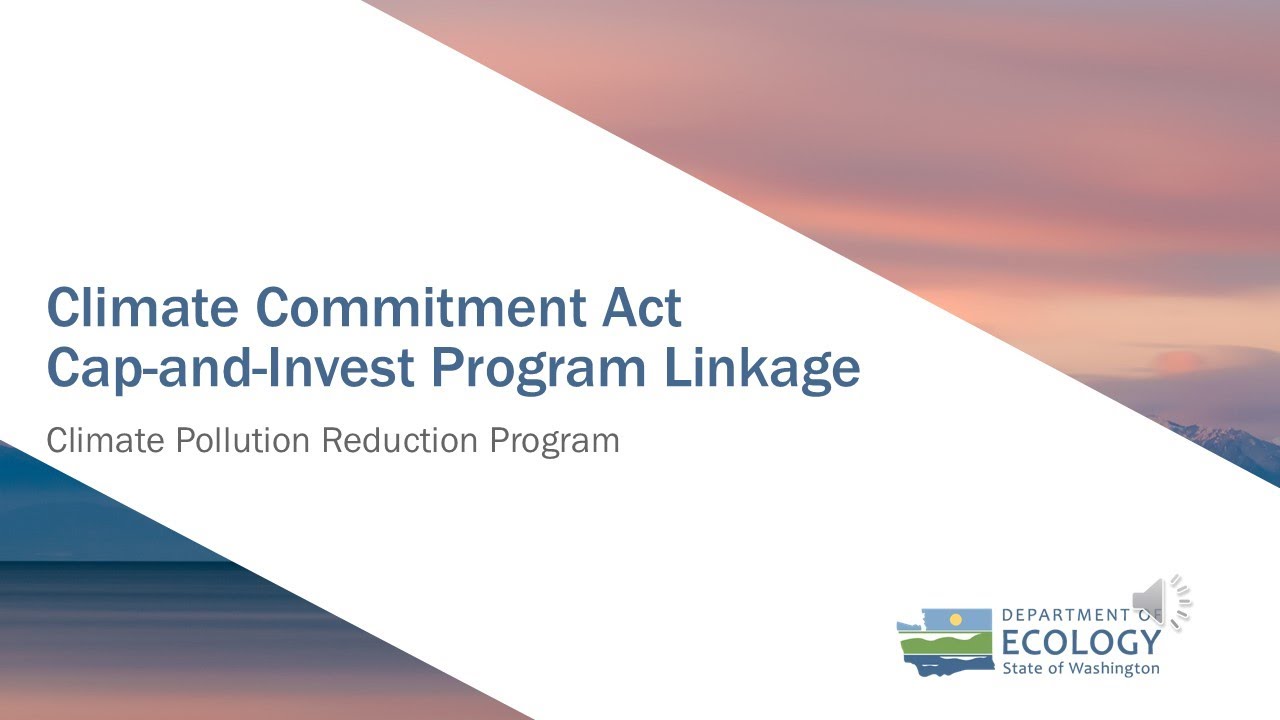 Climate Commitment Act
Cap-and-Invest Program Linkage

Climate Pollution Reduction Program

DEPARTMENT OF
ECOLOGY
State of Washington